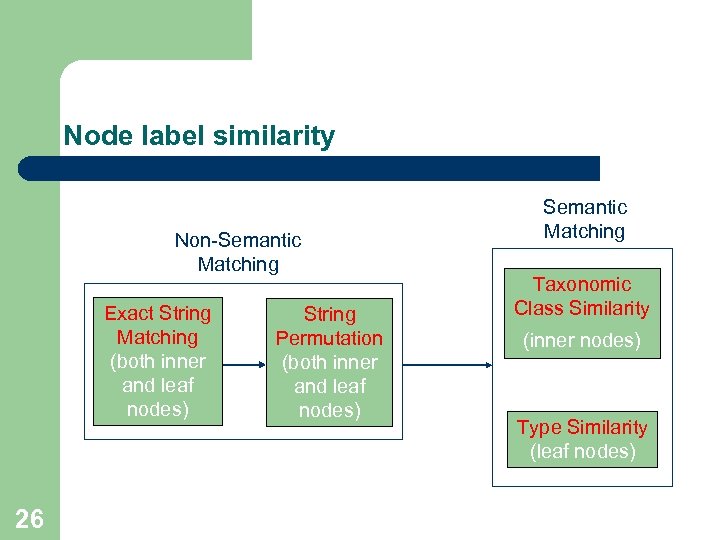 Node label similarity

Non-Semantic Matching

Exact String Matching (both inner and leaf nodes)

String Permutation (both inner and leaf nodes)

Semantic Matching

Taxonomic Class Similarity (inner nodes)

Type Similarity (leaf nodes)

26